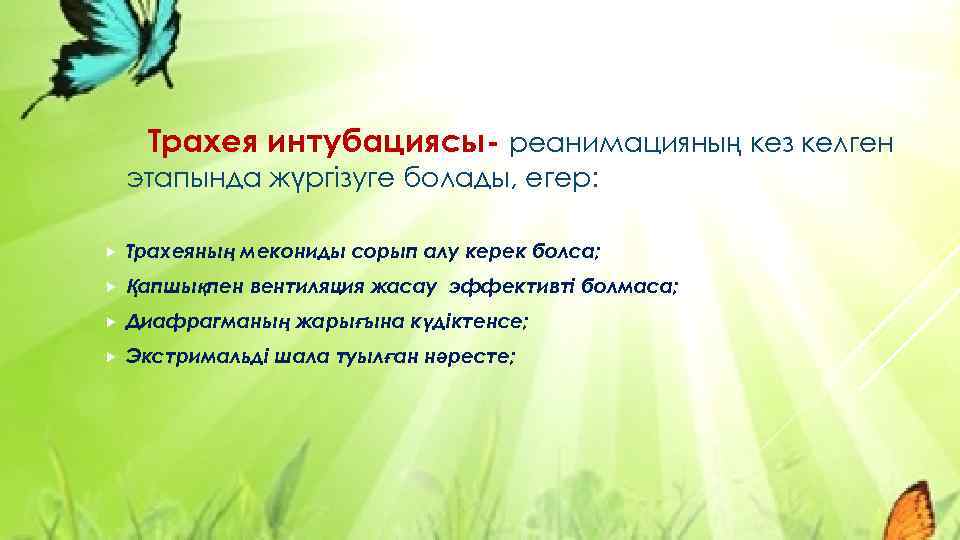 Трахея интубациясы- реанимацияның кез келген этапында жүргізуге болады, егер:

Трахеяның мекониды сорып алу керек болса;

Қапшықпен вентиляция жасау эффективті болмаса;

Диафрагманың жарығына күдіктенсе;

Экстримальді шала туылған нәресте;